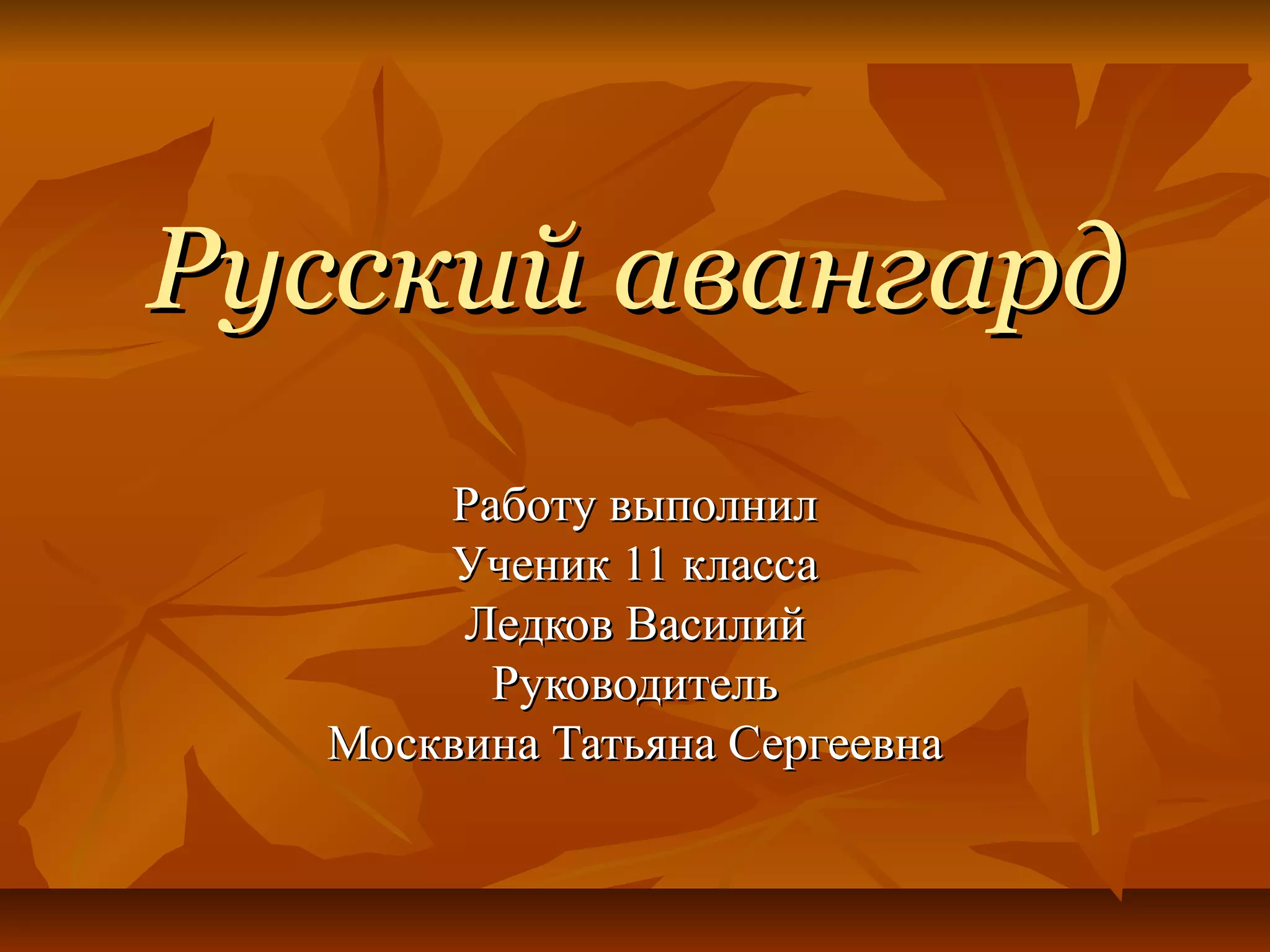 Русский авангард

Работу выполнил
Ученик 11 класса
Ледков Василий
Руководитель
Москвина Татьяна Сергеевна